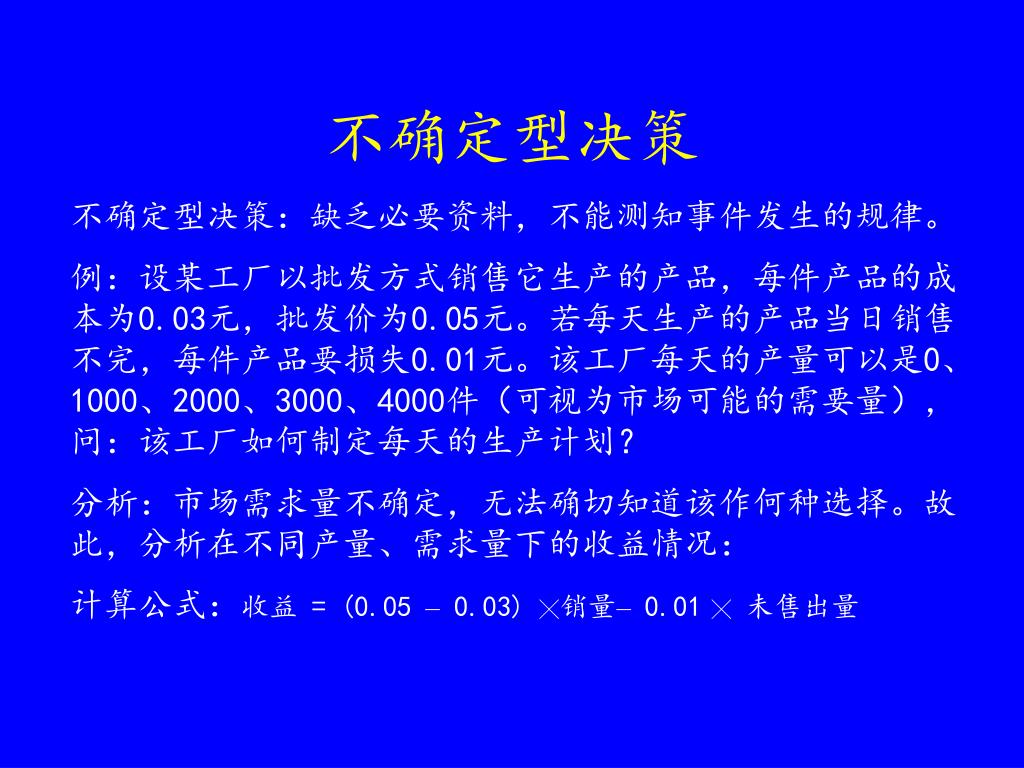 不确定型决策

不确定型决策：缺乏必要资料，不能测知事件发生的规律。

例：设某工厂以批发方式销售它生产的产品，每件产品的成本为0.03元，批发价为0.05元。若每天生产的产品当日销售不完，每件产品要损失0.01元。该工厂每天的产量可以是0、1000、2000、3000、4000件（可视为市场可能的需要量），问：该工厂如何制定每天的生产计划？

分析：市场需求量不确定，无法确切知道该作何种选择。故此，分析在不同产量、需求量下的收益情况：

计算公式：收益 = (0.05 – 0.03) ×销量– 0.01 × 未售出量